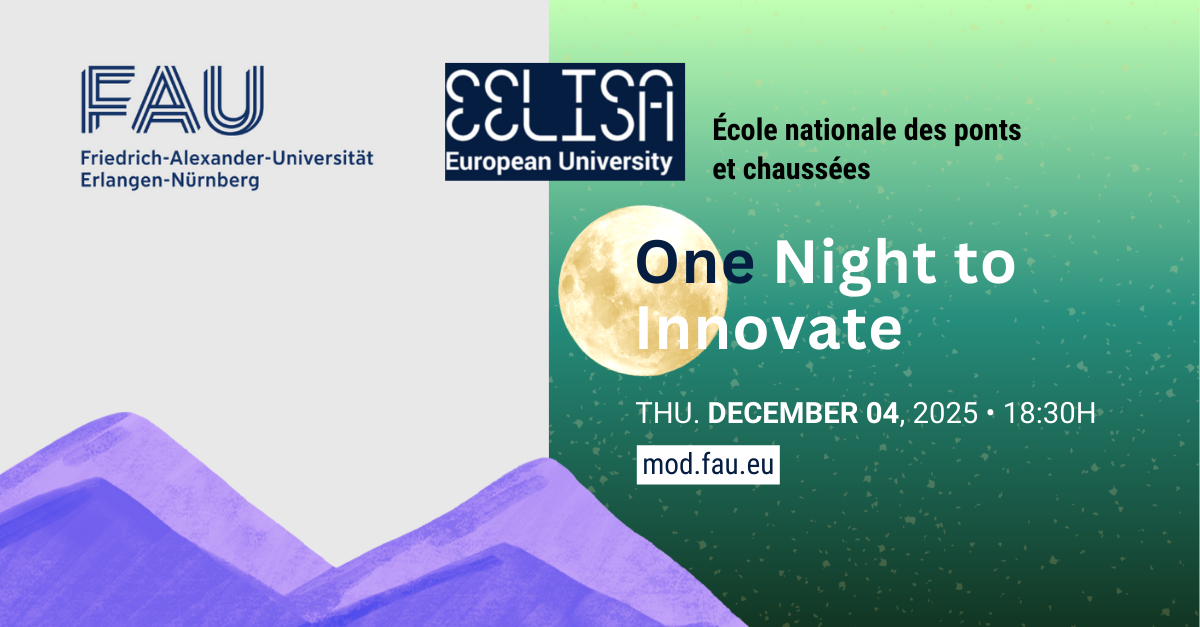 FAU
Friedrich-Alexander-Universität
Erlangen-Nürnberg

EELISA
European University

École nationale des ponts et chaussées

One Night to Innovate

THU. DECEMBER 04, 2025 • 18:30H

mod.fau.eu